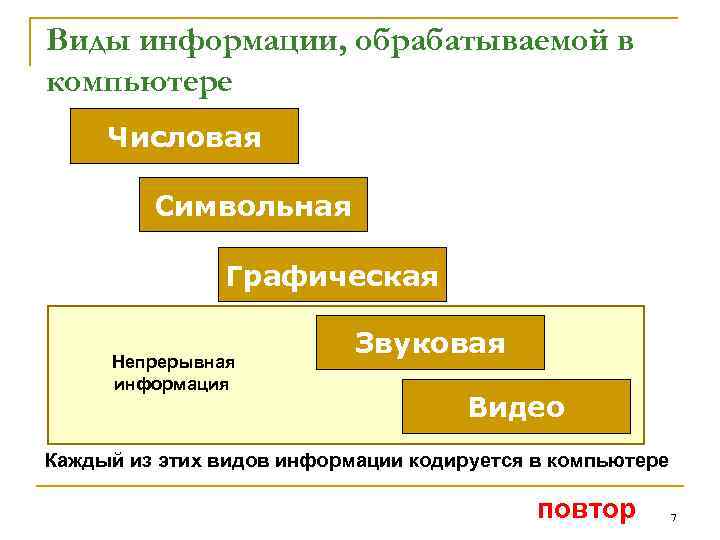 Виды информации, обрабатываемой в компьютере

Числовая

Символьная

Графическая

Непрерывная информация

Звуковая

Видео

Каждый из этих видов информации кодируется в компьютере

повтор

7